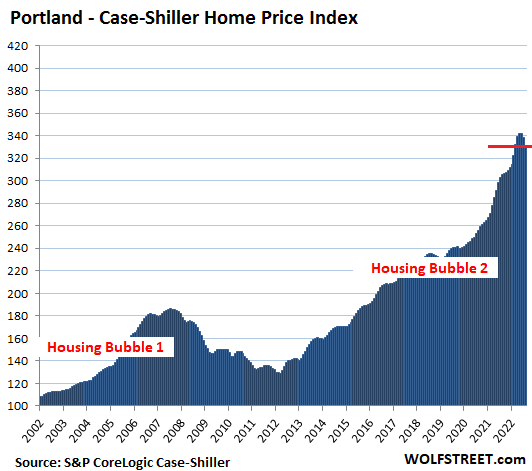 Portland - Case-Shiller Home Price Index

420
400
380
360
340
320
300
280
260
240
220
200
180
160
140
120
100

Housing Bubble 1

Housing Bubble 2

2002
2003
2004
2005
2006
2007
2008
2009
2010
2011
2012
2013
2014
2015
2016
2017
2018
2019
2020
2021
2022

Source: S&P CoreLogic Case-Shiller

WOLFSTREET.com